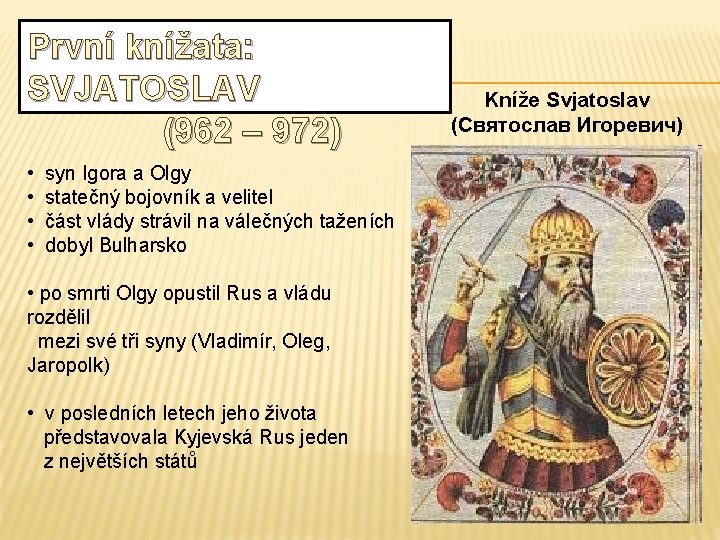 První knížata:
SVJATOSLAV
(962 – 972)

Kníže Svjatoslav
(Святослав Игоревич)

• syn Igora a Olgy
• statečný bojovník a velitel
• část vlády strávil na válečných taženích
• dobyl Bulharsko

• po smrti Olgy opustil Rus a vládu rozdělil
mezi své tři syny (Vladimír, Oleg, Jaropolk)

• v posledních letech jeho života představovala Kyjevská Rus jeden z největších států